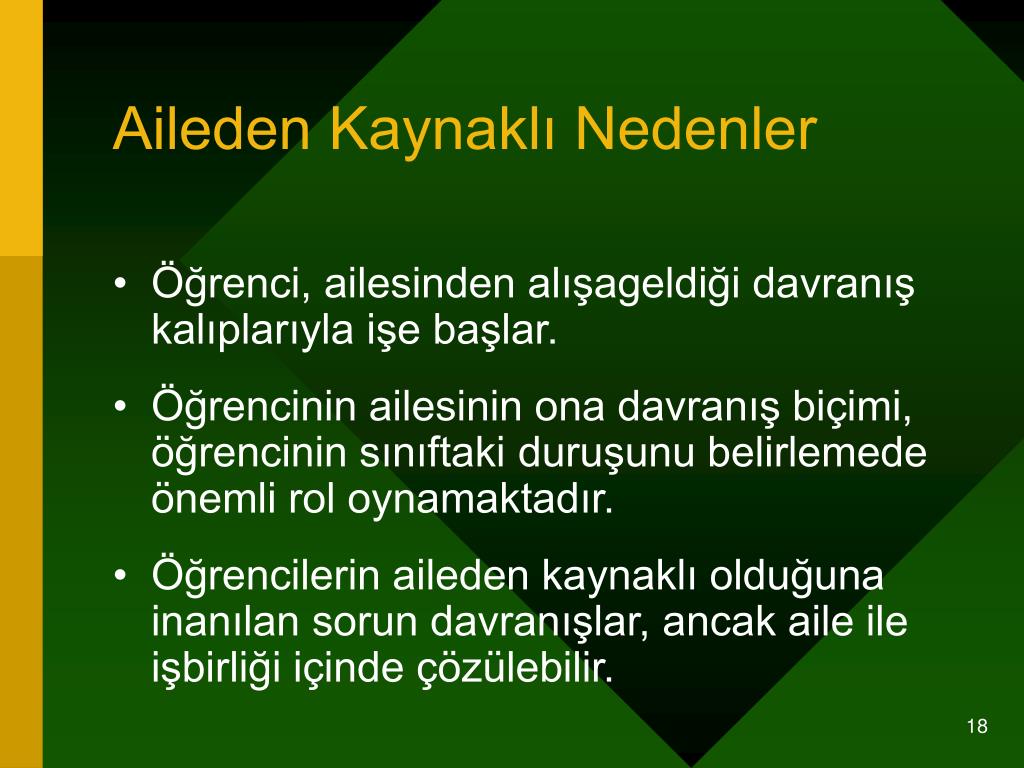 Aileden Kaynaklı Nedenler

• Öğrenci, ailesinden alışageldiği davranış kalıplarıyla işe başlar.

• Öğrencinin ailesinin ona davranış biçimi, öğrencinin sınıftaki duruşunu belirlemede önemli rol oynamaktadır.

• Öğrencilerin aileden kaynaklı olduğuna inanılan sorun davranışlar, ancak aile ile işbirliği içinde çözülebilir.

18